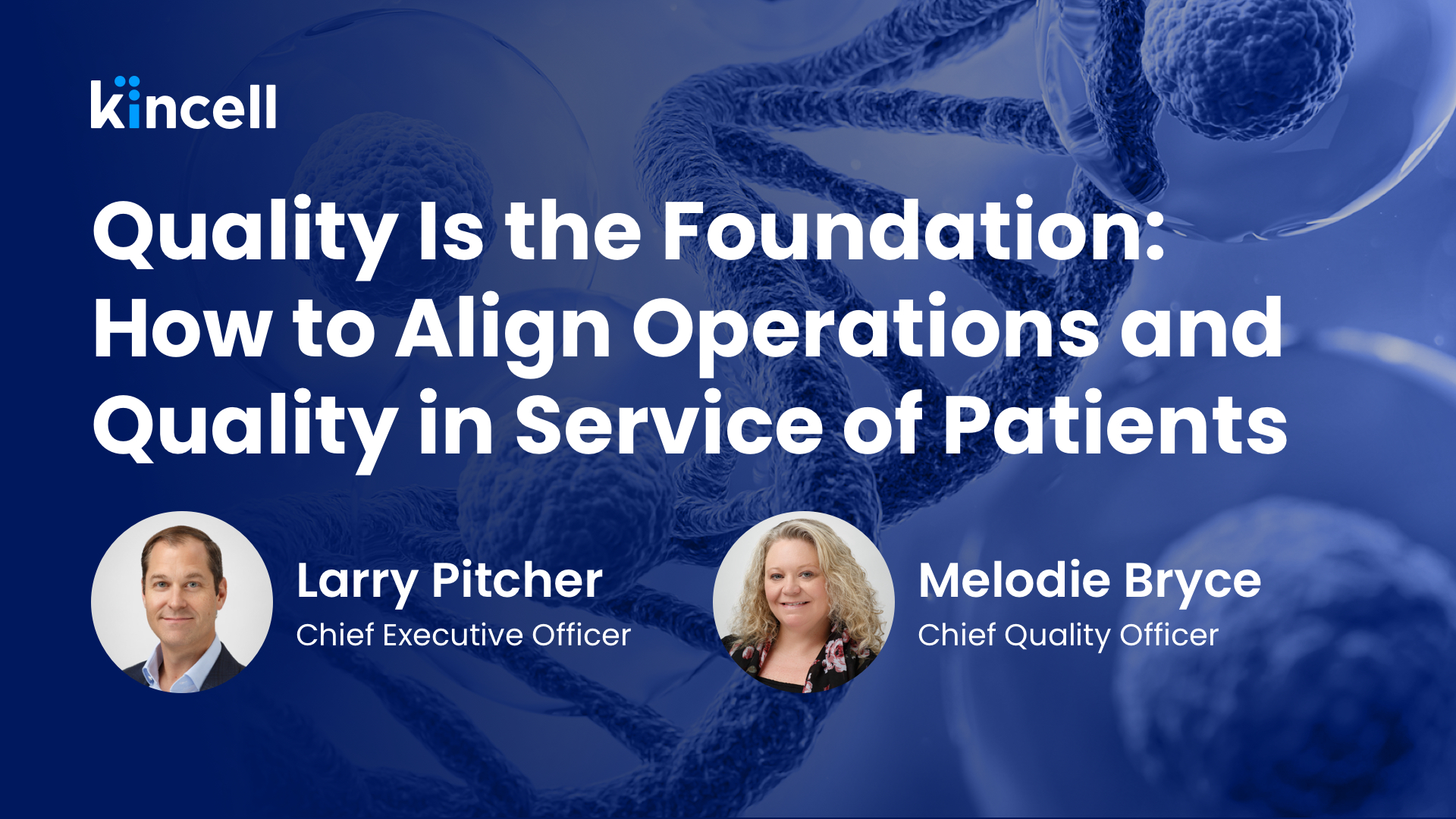 kincell

Quality Is the Foundation: How to Align Operations and Quality in Service of Patients

Larry Pitcher
Chief Executive Officer

Melodie Bryce
Chief Quality Officer